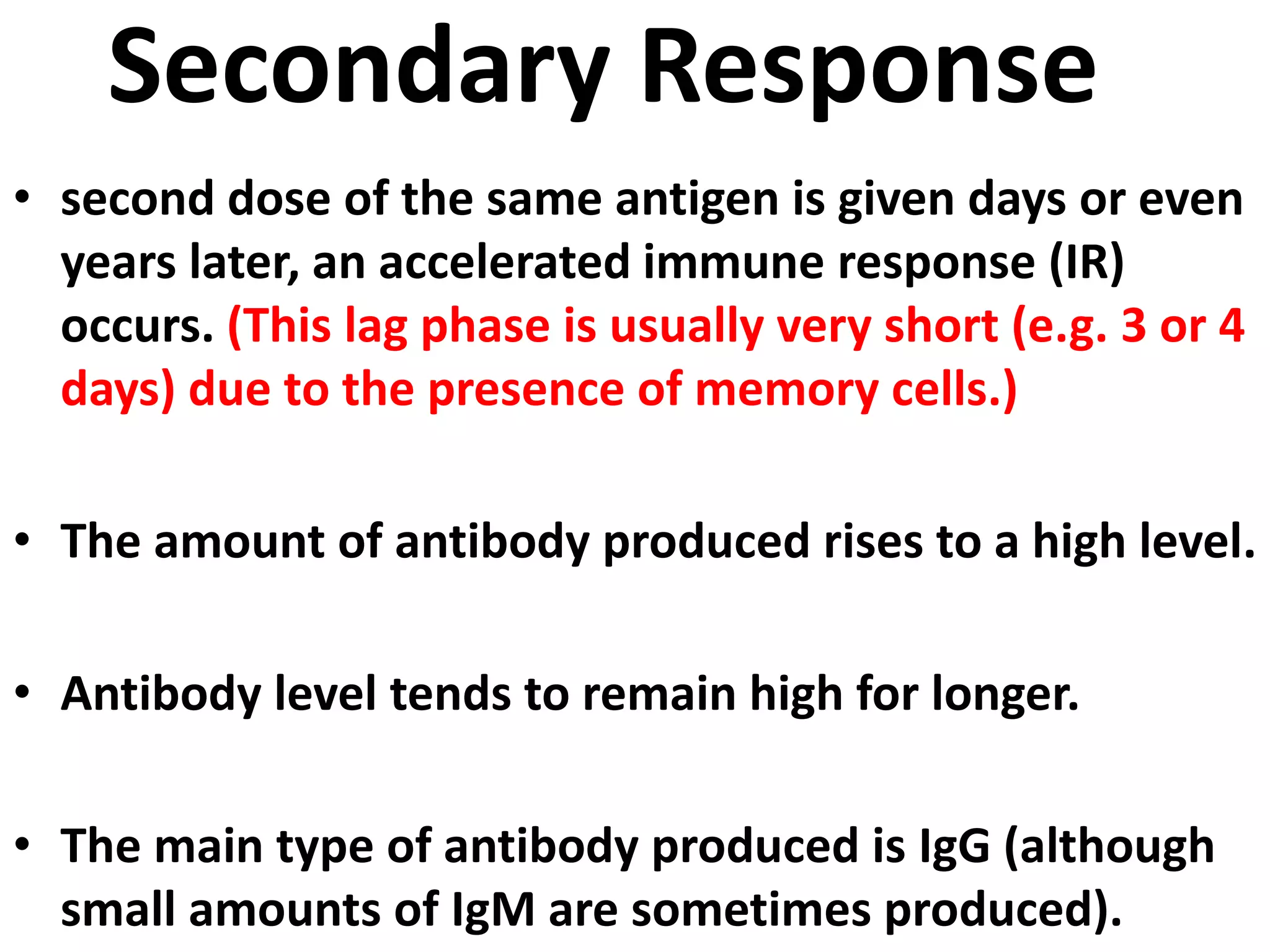 Secondary Response

• second dose of the same antigen is given days or even years later, an accelerated immune response (IR) occurs. (This lag phase is usually very short (e.g. 3 or 4 days) due to the presence of memory cells.)

• The amount of antibody produced rises to a high level.

• Antibody level tends to remain high for longer.

• The main type of antibody produced is IgG (although small amounts of IgM are sometimes produced).